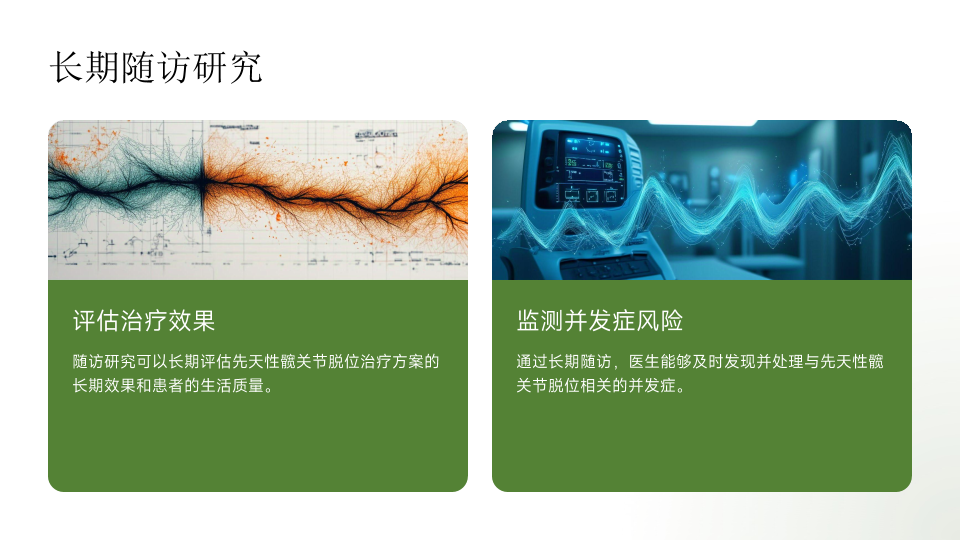 长期随访研究

评估治疗效果

随访研究可以长期评估先天性髋关节脱位治疗方案的长期效果和患者的生活质量。

监测并发症风险

通过长期随访，医生能够及时发现并处理与先天性髋关节脱位相关的并发症。